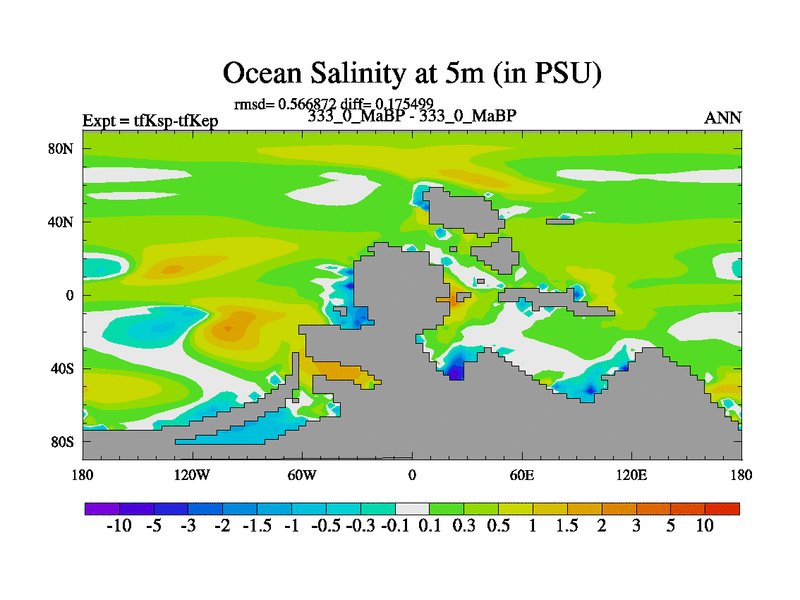 Ocean Salinity at 5m (in PSU)

rmsd= 0.566872 diff= 0.175499

Expt = tfKsp-tfKep

333_0_MaBP - 333_0_MaBP

ANN

80N
40N
0
40S
80S

180 120W 60W 0 60E 120E 180

-10 -5 -3 -2 -1.5 -1 -0.5 -0.3 -0.1 0.1 0.3 0.5 1 1.5 2 3 5 10